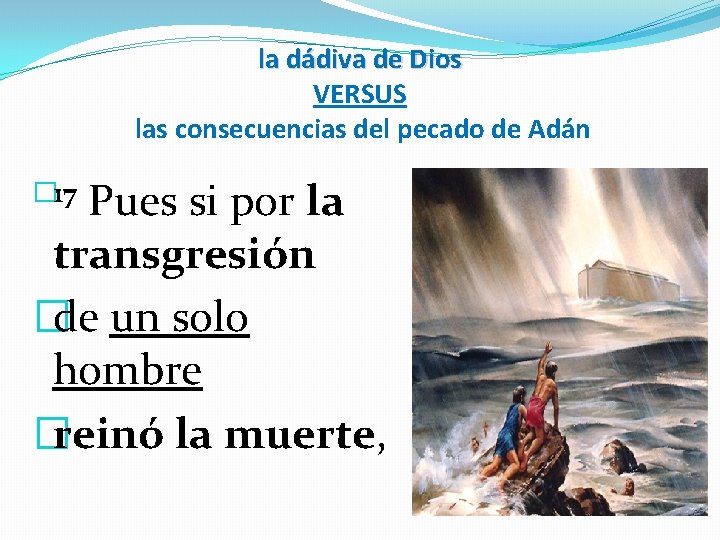 la dádiva de Dios
VERSUS
las consecuencias del pecado de Adán

17 Pues si por la transgresión

de un solo hombre

reinó la muerte,